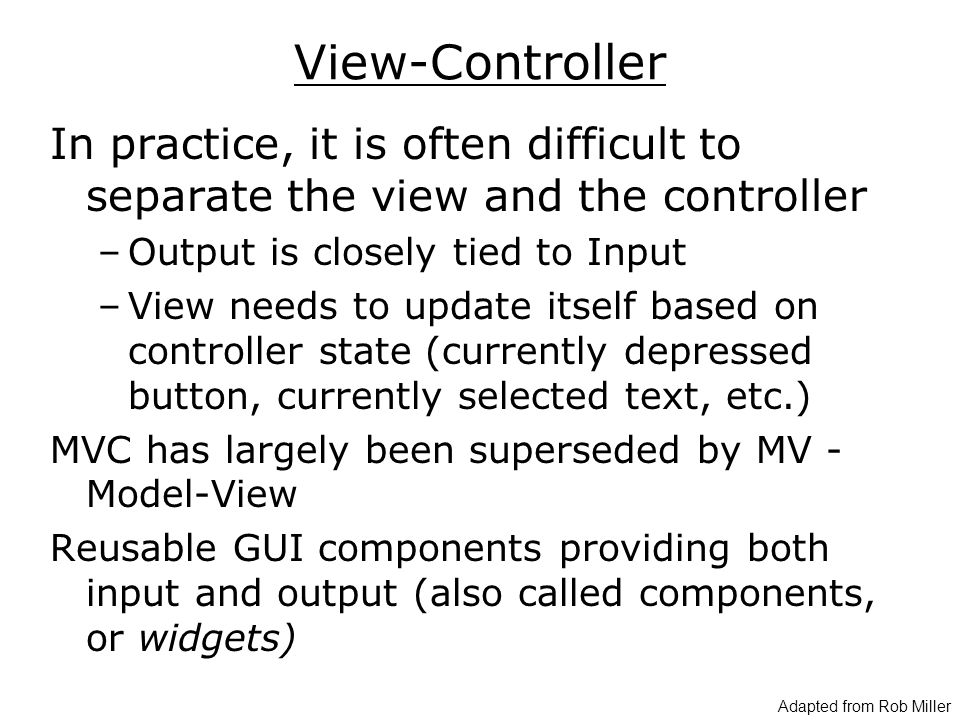 View-Controller

In practice, it is often difficult to separate the view and the controller

– Output is closely tied to Input

– View needs to update itself based on controller state (currently depressed button, currently selected text, etc.)

MVC has largely been superseded by MV - Model-View

Reusable GUI components providing both input and output (also called components, or widgets)

Adapted from Rob Miller